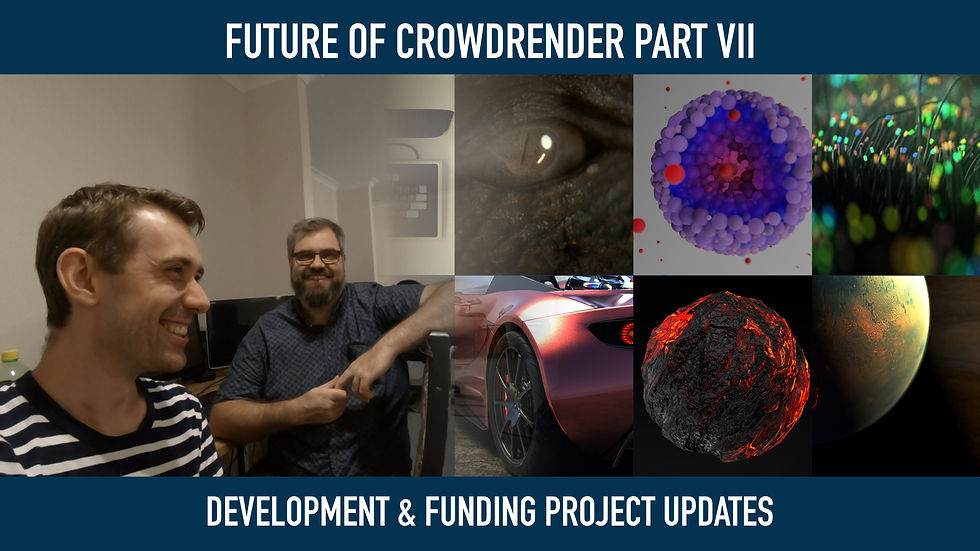 FUTURE OF CROWDRENDER PART VII

DEVELOPMENT & FUNDING PROJECT UPDATES